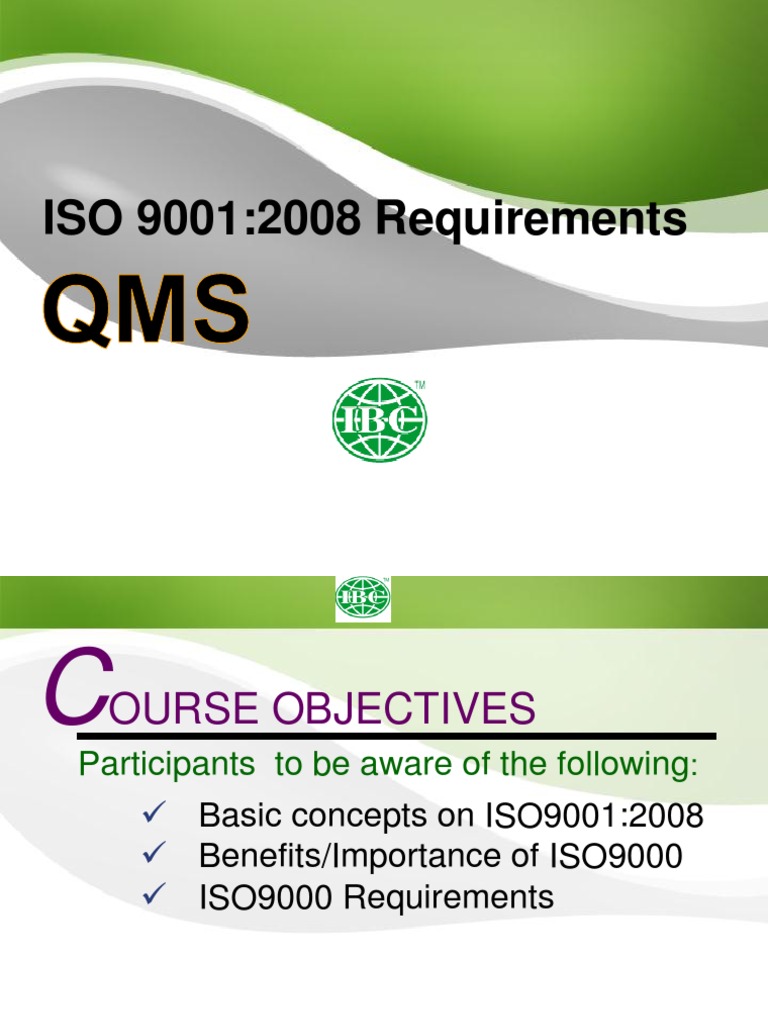 ISO 9001:2008 Requirements

QMS

IBC TM

IBC TM

COURSE OBJECTIVES

Participants to be aware of the following:

✓ Basic concepts on ISO9001:2008
✓ Benefits/Importance of ISO9000
✓ ISO9000 Requirements